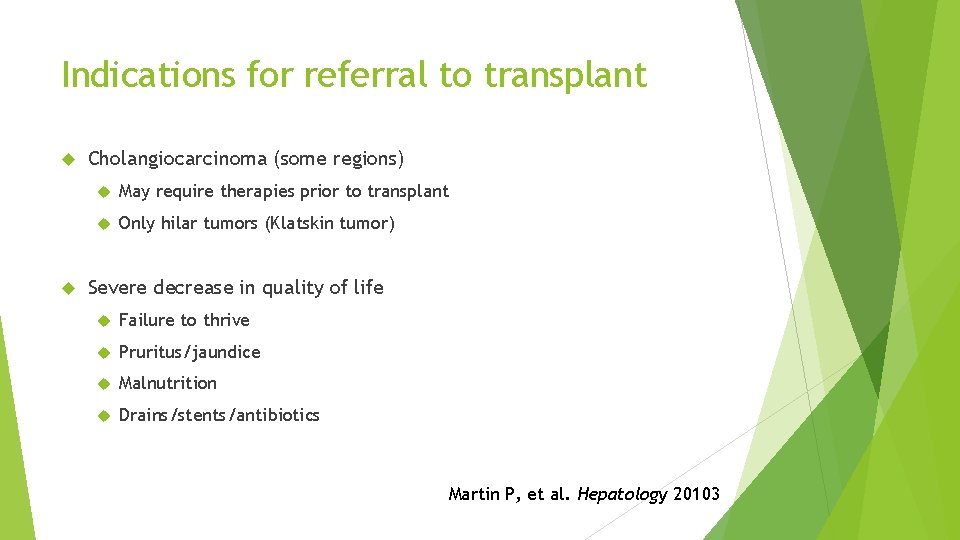 Indications for referral to transplant

Cholangiocarcinoma (some regions)

May require therapies prior to transplant

Only hilar tumors (Klatskin tumor)

Severe decrease in quality of life

Failure to thrive

Pruritus/jaundice

Malnutrition

Drains/stents/antibiotics

Martin P, et al. Hepatology 20103